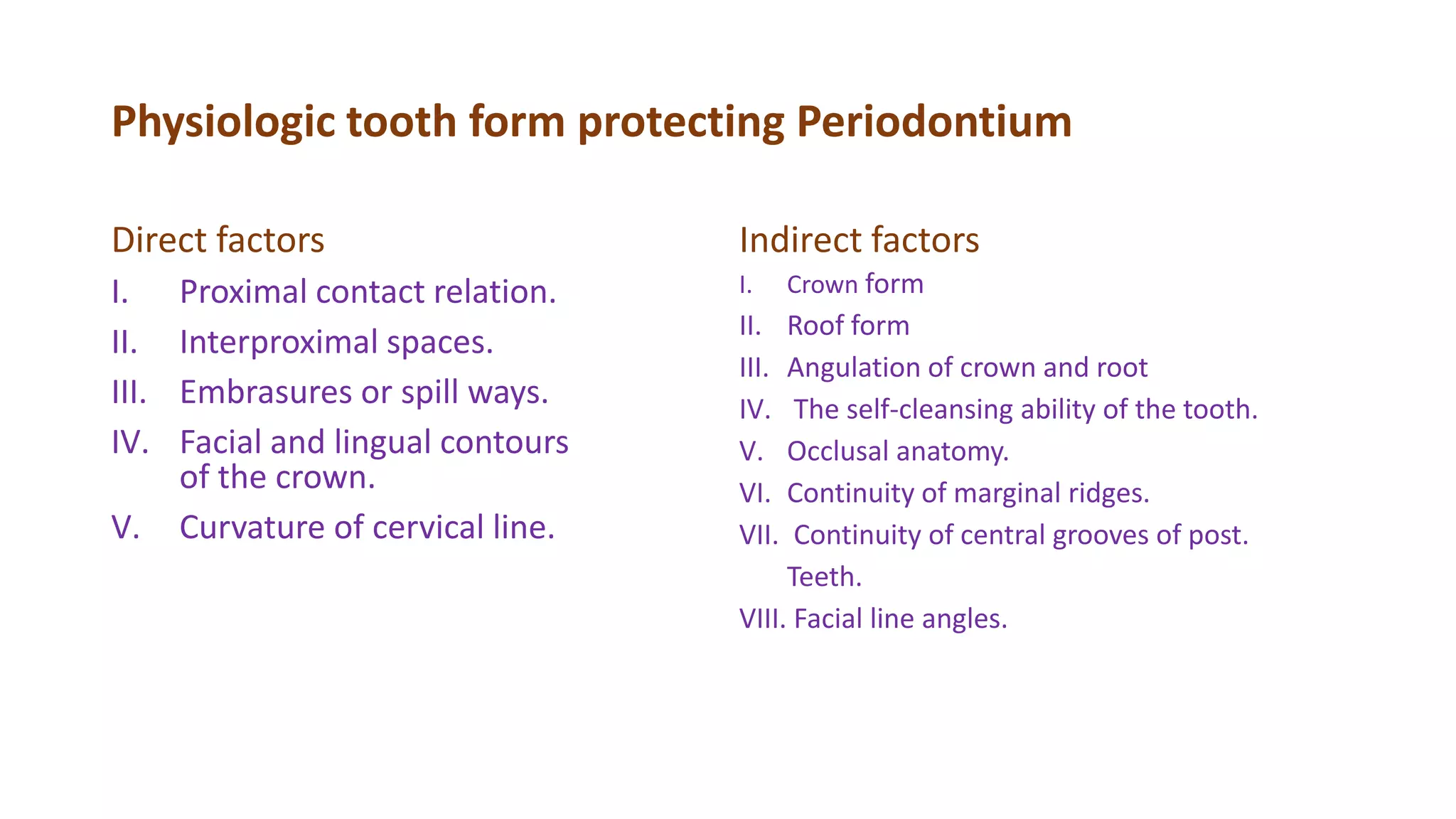 Physiologic tooth form protecting Periodontium

Direct factors

I. Proximal contact relation.

II. Interproximal spaces.

III. Embrasures or spill ways.

IV. Facial and lingual contours of the crown.

V. Curvature of cervical line.

Indirect factors

I. Crown form

II. Roof form

III. Angulation of crown and root

IV. The self-cleansing ability of the tooth.

V. Occlusal anatomy.

VI. Continuity of marginal ridges.

VII. Continuity of central grooves of post. Teeth.

VIII. Facial line angles.